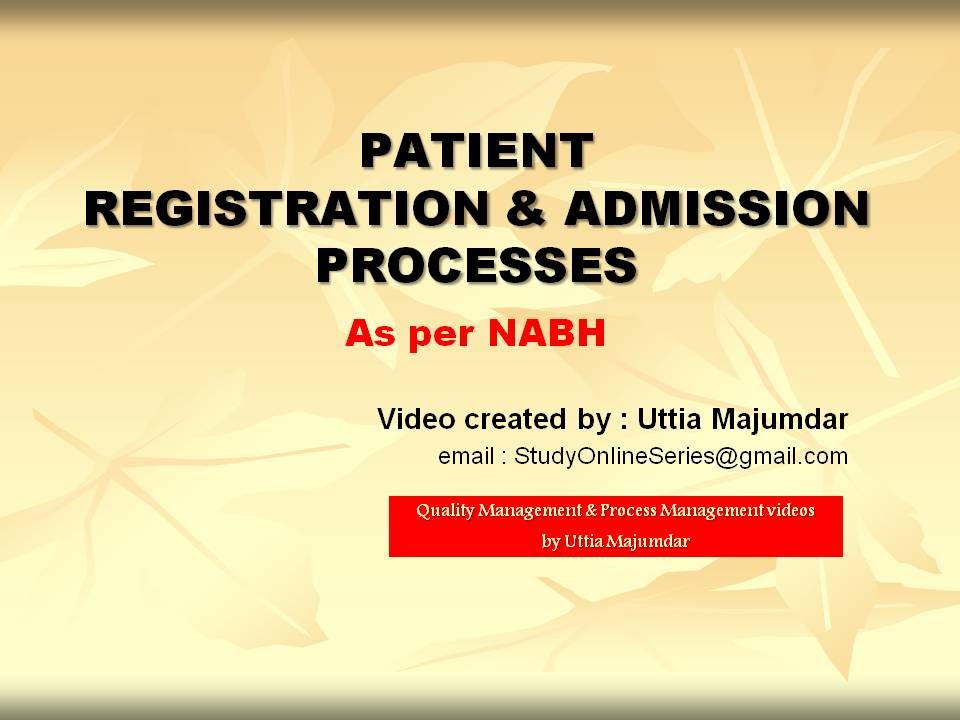 PATIENT
REGISTRATION & ADMISSION
PROCESSES

As per NABH

Video created by : Uttia Majumdar
email : StudyOnlineSeries@gmail.com

Quality Management & Process Management videos
by Uttia Majumdar